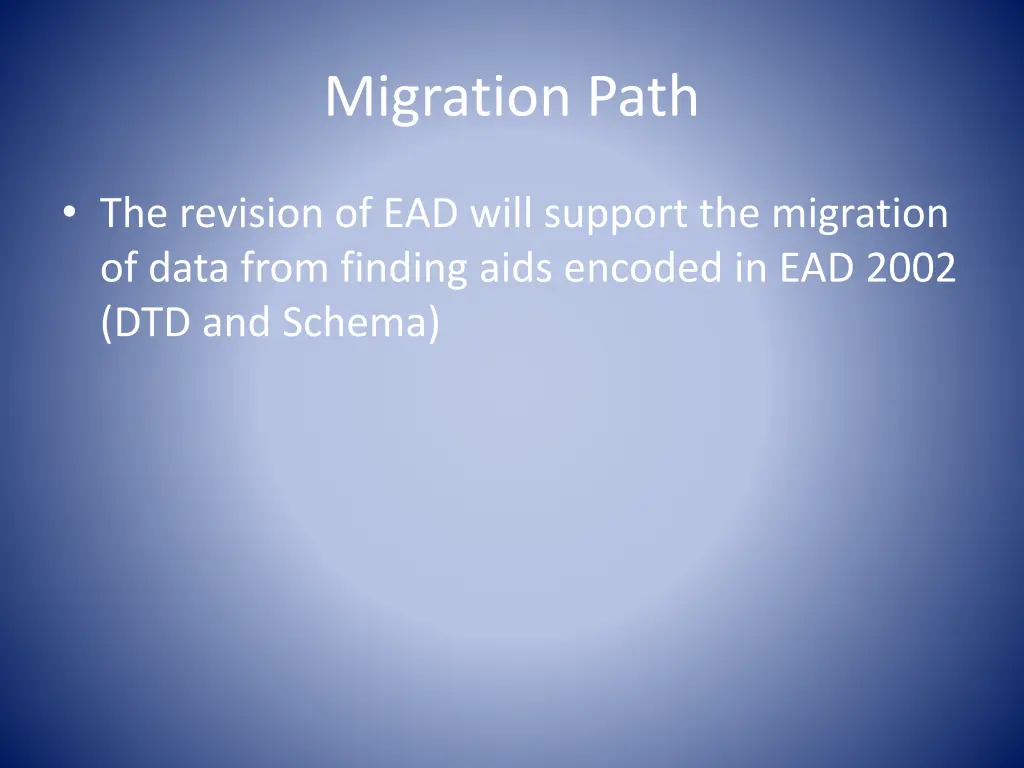 Migration Path

• The revision of EAD will support the migration of data from finding aids encoded in EAD 2002 (DTD and Schema)